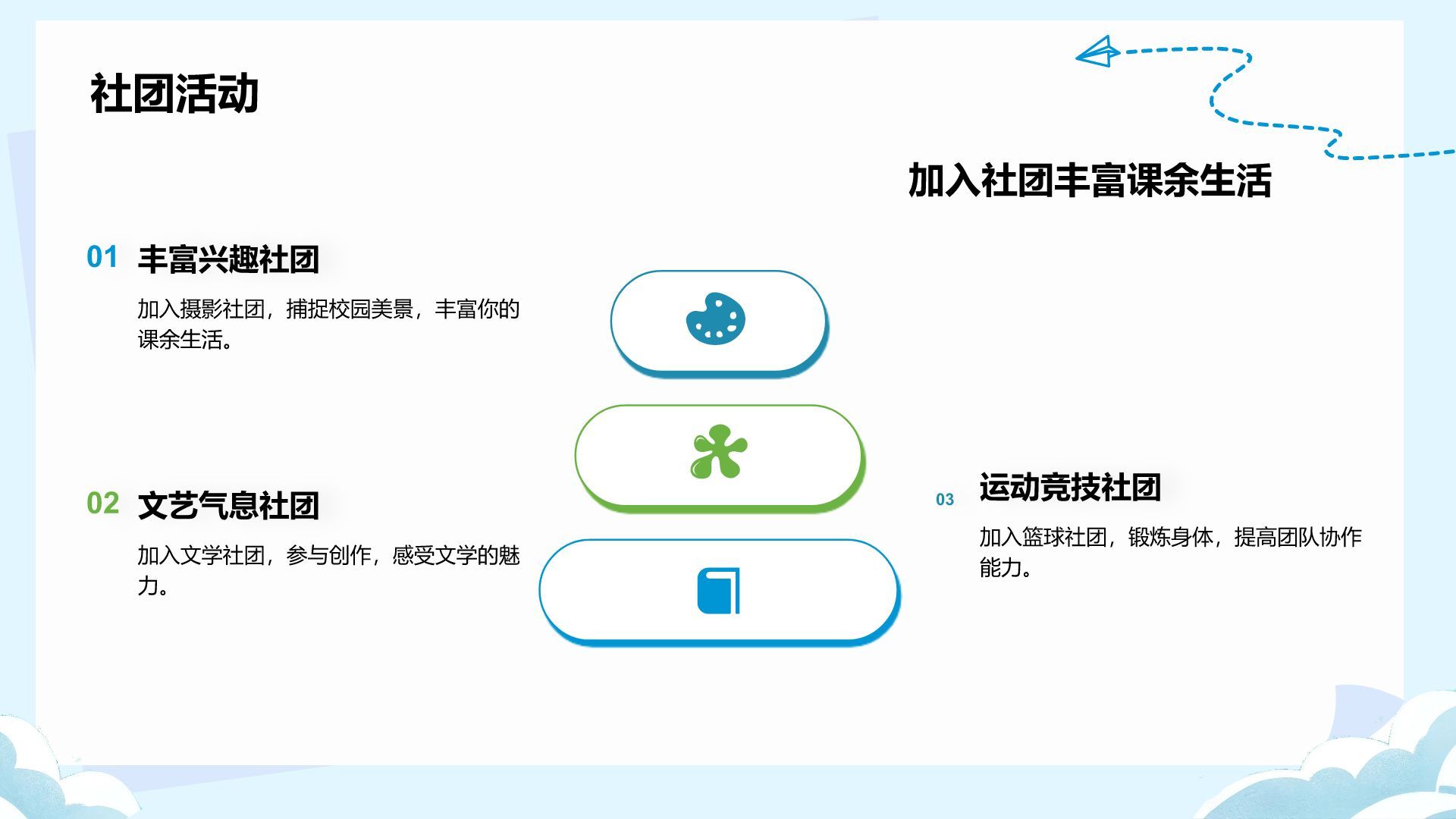 社团活动

加入社团丰富课余生活

01 丰富兴趣社团

加入摄影社团，捕捉校园美景，丰富你的课余生活。

02 文艺气息社团

加入文学社团，参与创作，感受文学的魅力。

03 运动竞技社团

加入篮球社团，锻炼身体，提高团队协作能力。